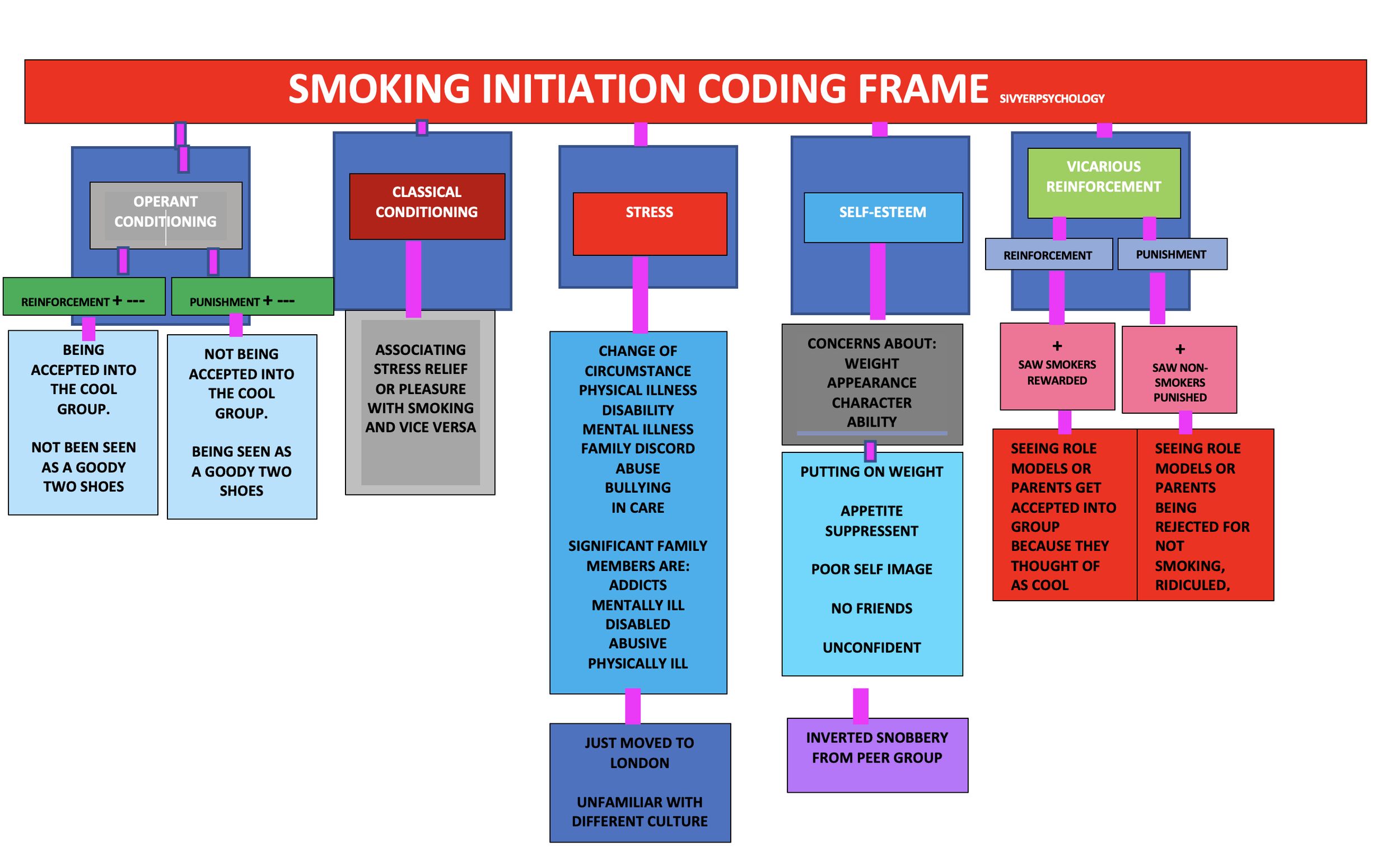 SMOKING INITIATION CODING FRAME SIVYERPSYCHOLOGY

OPERANT CONDITIONING

REINFORCEMENT + ---

PUNISHMENT + ---

BEING ACCEPTED INTO THE COOL GROUP.

NOT BEEN SEEN AS A GOODY TWO SHOES

NOT BEING ACCEPTED INTO THE COOL GROUP.

BEING SEEN AS A GOODY TWO SHOES

CLASSICAL CONDITIONING

ASSOCIATING STRESS RELIEF OR PLEASURE WITH SMOKING AND VICE VERSA

STRESS

CHANGE OF CIRCUMSTANCE
PHYSICAL ILLNESS
DISABILITY
MENTAL ILLNESS
FAMILY DISCORD
ABUSE
BULLYING
IN CARE

SIGNIFICANT FAMILY MEMBERS ARE:
ADDICTS
MENTALLY ILL
DISABLED
ABUSIVE
PHYSICALLY ILL

JUST MOVED TO LONDON

UNFAMILIAR WITH DIFFERENT CULTURE

SELF-ESTEEM

CONCERNS ABOUT:
WEIGHT
APPEARANCE
CHARACTER
ABILITY

PUTTING ON WEIGHT

APPETITE SUPPRESSENT

POOR SELF IMAGE

NO FRIENDS

UNCONFIDENT

INVERTED SNOBBERY FROM PEER GROUP

VICARIOUS REINFORCEMENT

REINFORCEMENT

PUNISHMENT

+
SAW SMOKERS REWARDED

+
SAW NON-SMOKERS PUNISHED

SEEING ROLE MODELS OR PARENTS GET ACCEPTED INTO GROUP BECAUSE THEY THOUGHT OF AS COOL

SEEING ROLE MODELS OR PARENTS BEING REJECTED FOR NOT SMOKING, RIDICULED,